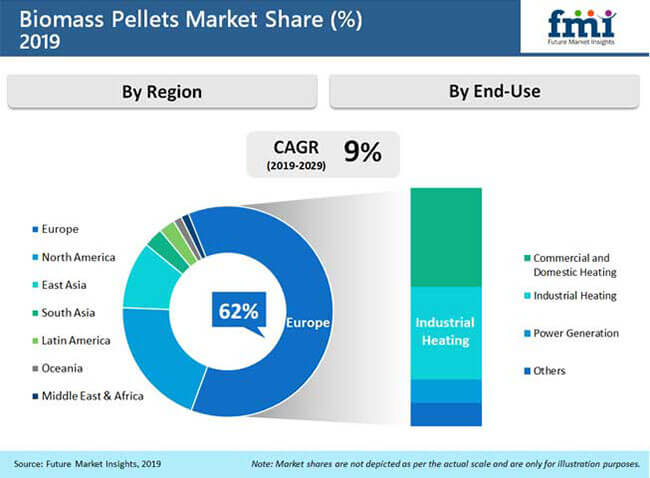 Biomass Pellets Market Share (%) 2019

fmi
Future Market Insights

By Region

By End-Use

CAGR (2019-2029) 9%

Europe
North America
East Asia
South Asia
Latin America
Oceania
Middle East & Africa

62%
Europe

Industrial Heating

Commercial and Domestic Heating
Industrial Heating
Power Generation
Others

Source: Future Market Insights, 2019

Note: Market shares are not depicted as per the actual scale and are only for illustration purposes.